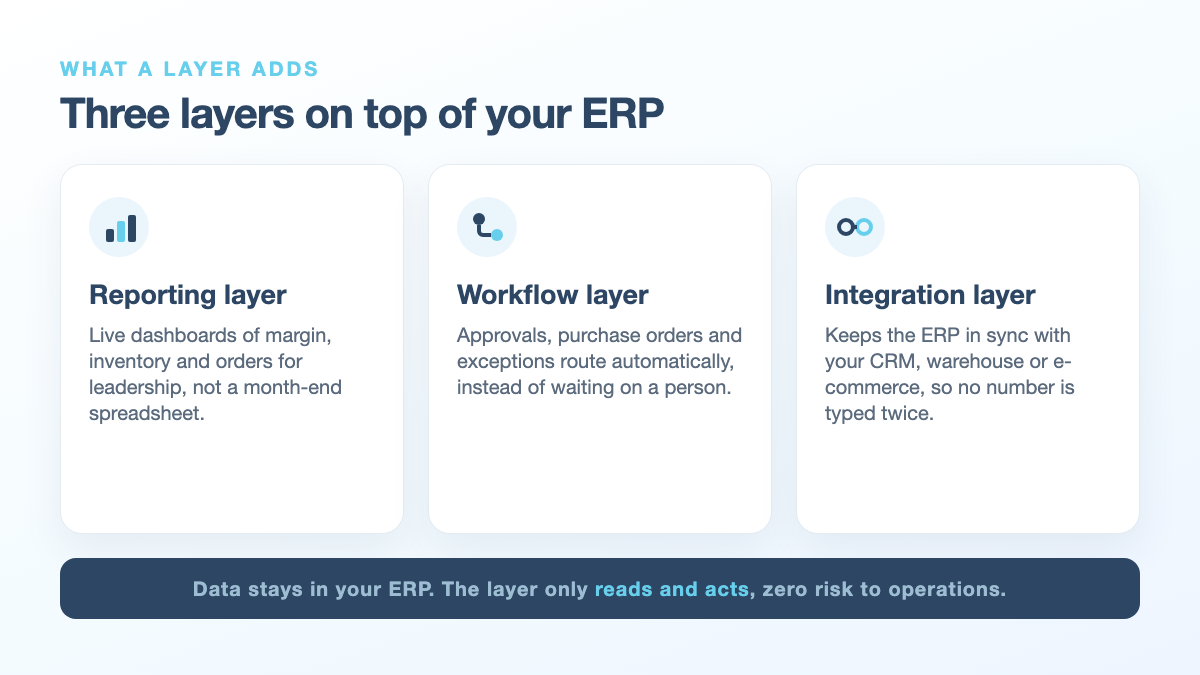 WHAT A LAYER ADDS

Three layers on top of your ERP

Reporting layer

Live dashboards of margin, inventory and orders for leadership, not a month-end spreadsheet.

Workflow layer

Approvals, purchase orders and exceptions route automatically, instead of waiting on a person.

Integration layer

Keeps the ERP in sync with your CRM, warehouse or e-commerce, so no number is typed twice.

Data stays in your ERP. The layer only reads and acts, zero risk to operations.